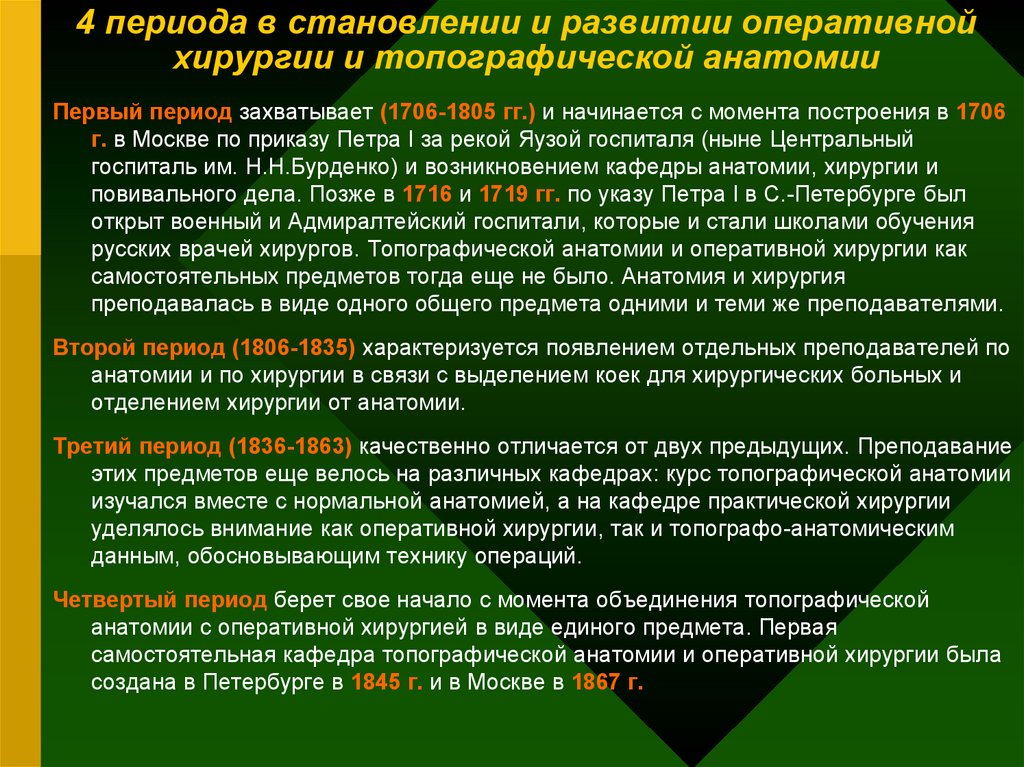 4 периода в становлении и развитии оперативной хирургии и топографической анатомии

Первый период захватывает (1706-1805 гг.) и начинается с момента построения в 1706 г. в Москве по приказу Петра I за рекой Яузой госпиталя (ныне Центральный госпиталь им. Н.Н.Бурденко) и возникновением кафедры анатомии, хирургии и повивального дела. Позже в 1716 и 1719 гг. по указу Петра I в С.-Петербурге был открыт военный и Адмиралтейский госпитали, которые и стали школами обучения русских врачей хирургов. Топографической анатомии и оперативной хирургии как самостоятельных предметов тогда еще не было. Анатомия и хирургия преподавалась в виде одного общего предмета одними и теми же преподавателями.

Второй период (1806-1835) характеризуется появлением отдельных преподавателей по анатомии и по хирургии в связи с выделением коек для хирургических больных и отделением хирургии от анатомии.

Третий период (1836-1863) качественно отличается от двух предыдущих. Преподавание этих предметов еще велось на различных кафедрах: курс топографической анатомии изучался вместе с нормальной анатомией, а на кафедре практической хирургии уделялось внимание как оперативной хирургии, так и топографо-анатомическим данным, обосновывающим технику операций.

Четвертый период берет свое начало с момента объединения топографической анатомии с оперативной хирургией в виде единого предмета. Первая самостоятельная кафедра топографической анатомии и оперативной хирургии была создана в Петербурге в 1845 г. и в Москве в 1867 г.